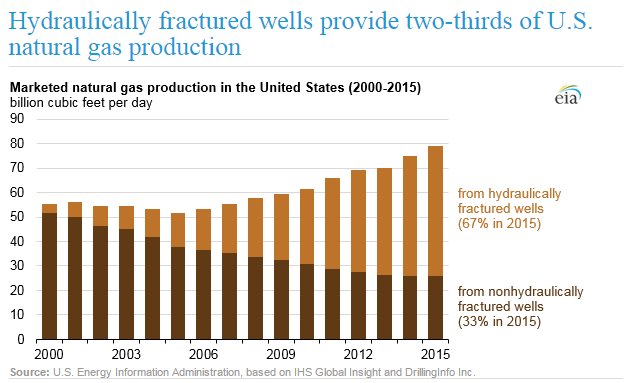 Hydraulically fractured wells provide two-thirds of U.S. natural gas production

Marketed natural gas production in the United States (2000-2015)
billion cubic feet per day

eia

90
80
70
60
50
40
30
20
10
0

2000
2003
2006
2009
2012
2015

from hydraulically fractured wells (67% in 2015)

from nonhydraulically fractured wells (33% in 2015)

Source: U.S. Energy Information Administration, based on IHS Global Insight and DrillingInfo Inc.